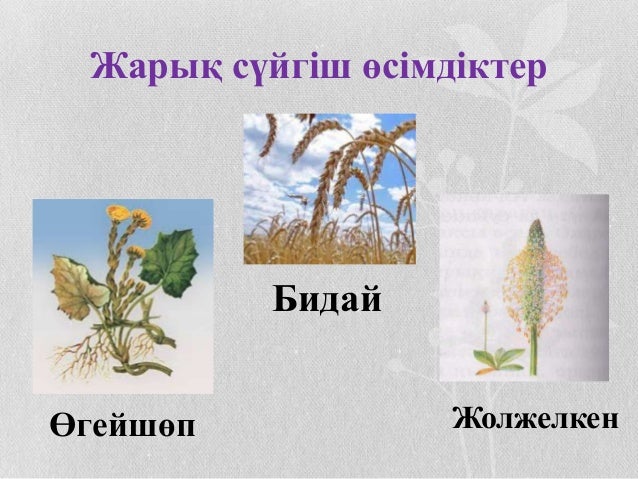 Жарық сүйгіш өсімдіктер

Бидай

Өгейшөп

Жолжелкен